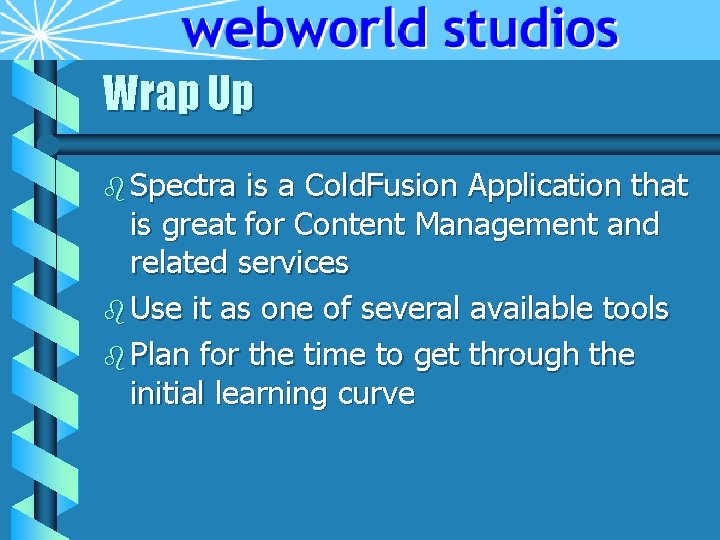 webworld studios

Wrap Up

Spectra is a ColdFusion Application that is great for Content Management and related services

Use it as one of several available tools

Plan for the time to get through the initial learning curve